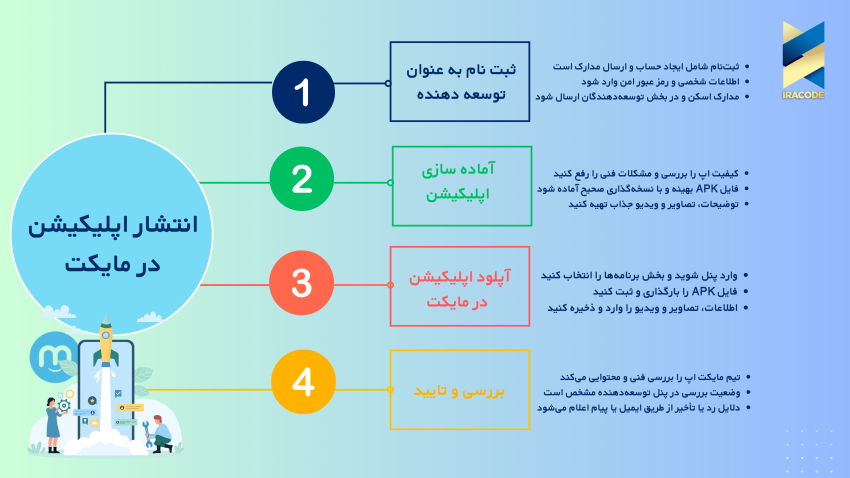 IRACODE

انتشار اپلیکیشن در مایکت

1
ثبت نام به عنوان توسعه دهنده
• ثبت‌نام شامل ایجاد حساب و ارسال مدارک است
• اطلاعات شخصی و رمز عبور امن وارد شود
• مدارک اسکن و در بخش توسعه‌دهندگان ارسال شود

2
آماده سازی اپلیکیشن
• کیفیت اپ را بررسی و مشکلات فنی را رفع کنید
• فایل APK بهینه و با نسخه‌گذاری صحیح آماده شود
• توضیحات، تصاویر و ویدیو جذاب تهیه کنید

3
آپلود اپلیکیشن در مایکت
• وارد پنل شوید و بخش برنامه‌ها را انتخاب کنید
• فایل APK را بارگذاری و ثبت کنید
• اطلاعات، تصاویر و ویدیو را وارد و ذخیره کنید

4
بررسی و تایید
• تیم مایکت اپ را بررسی فنی و محتوایی می‌کند
• وضعیت بررسی در پنل توسعه‌دهنده مشخص است
• دلایل رد یا تأخیر از طریق ایمیل یا پیام اعلام می‌شود